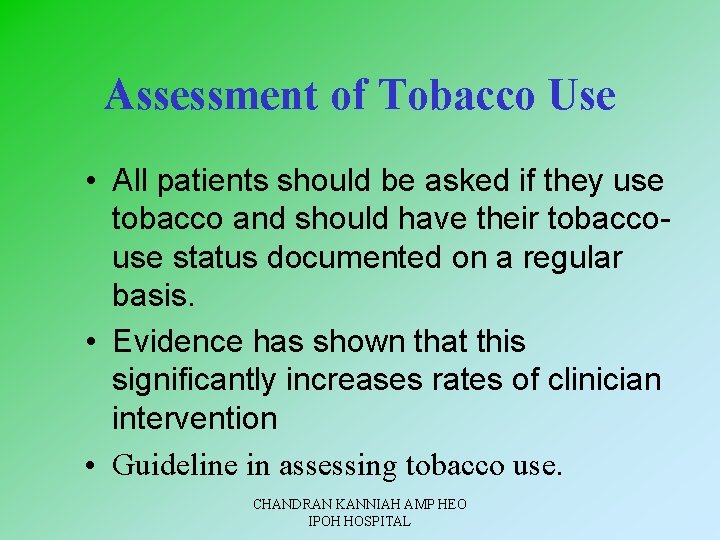 Assessment of Tobacco Use

• All patients should be asked if they use tobacco and should have their tobacco-use status documented on a regular basis.

• Evidence has shown that this significantly increases rates of clinician intervention

• Guideline in assessing tobacco use.

CHANDRAN KANNIAH AMP HEO
IPOH HOSPITAL